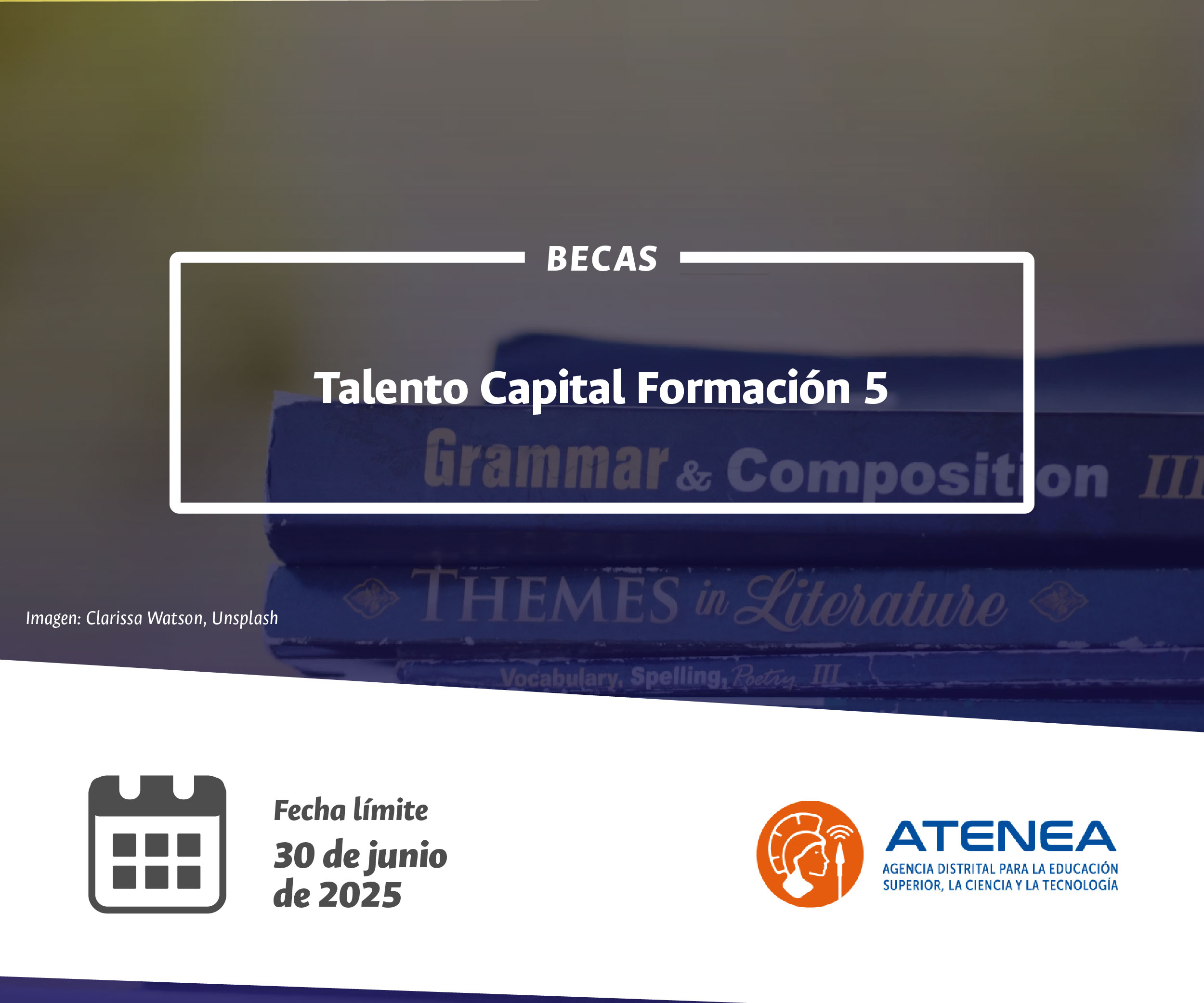 BECAS

Talento Capital Formación 5

Grammar & Composition III

THEMES in Literature

Vocabulary, Spelling, Poetry III

Imagen: Clarissa Watson, Unsplash

Fecha límite
30 de junio de 2025

ATENEA
AGENCIA DISTRITAL PARA LA EDUCACIÓN SUPERIOR, LA CIENCIA Y LA TECNOLOGÍA